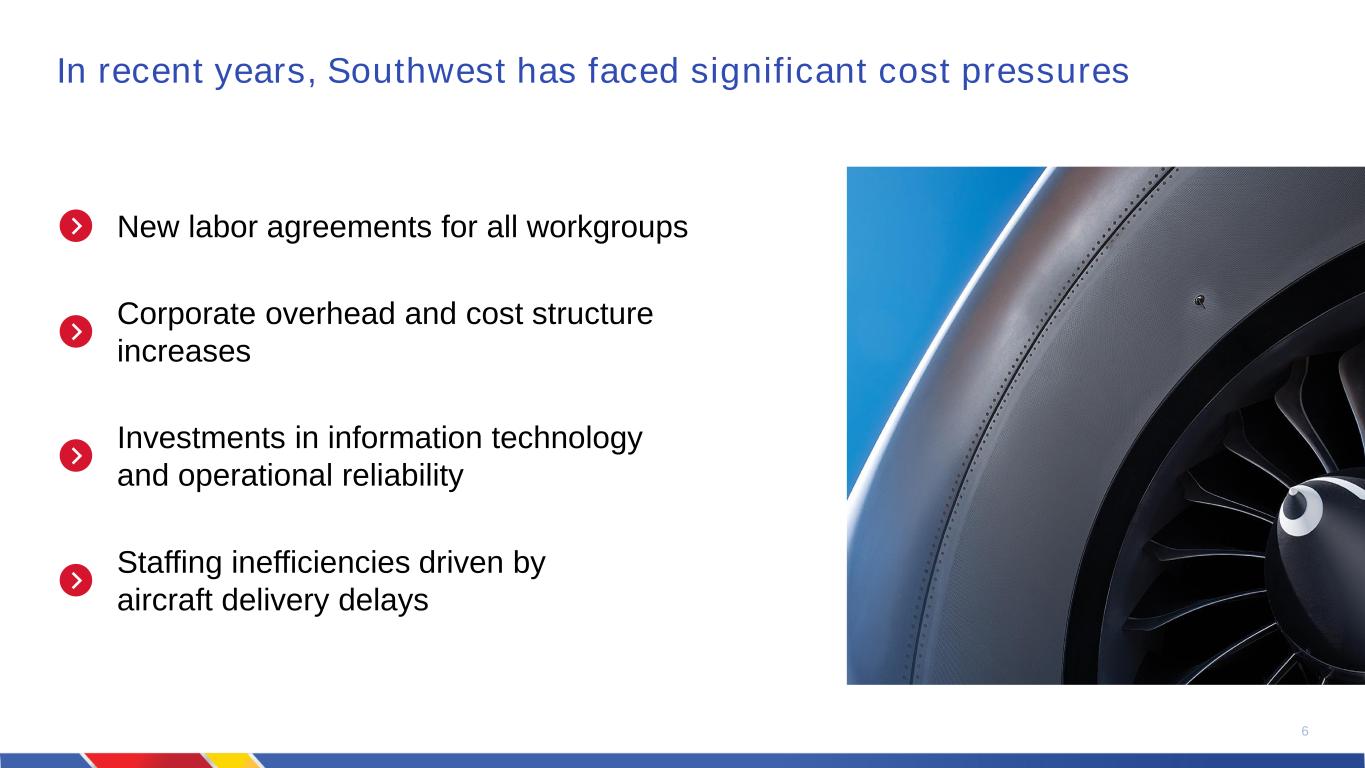 In recent years, Southwest has faced significant cost pressures

New labor agreements for all workgroups

Corporate overhead and cost structure increases

Investments in information technology and operational reliability

Staffing inefficiencies driven by aircraft delivery delays

6